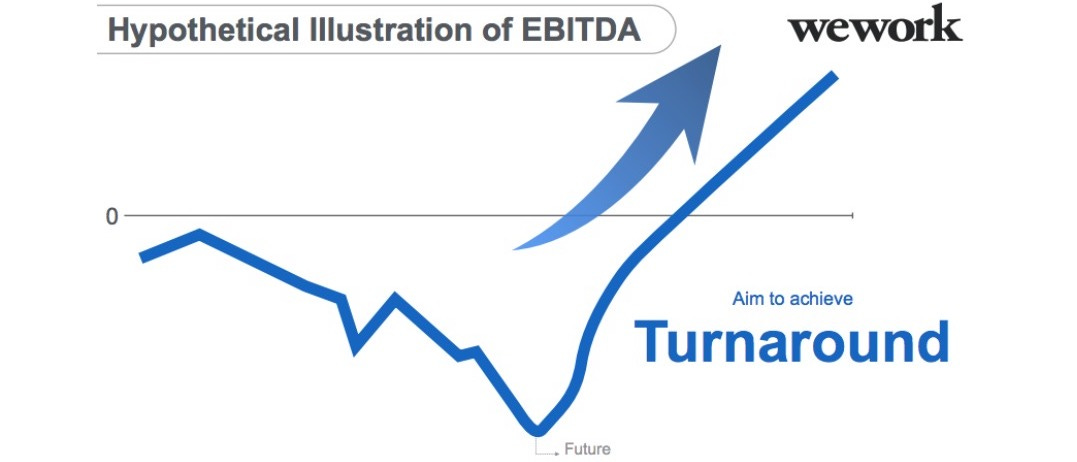 Hypothetical Illustration of EBITDA

wework

0

Aim to achieve

Turnaround

Future